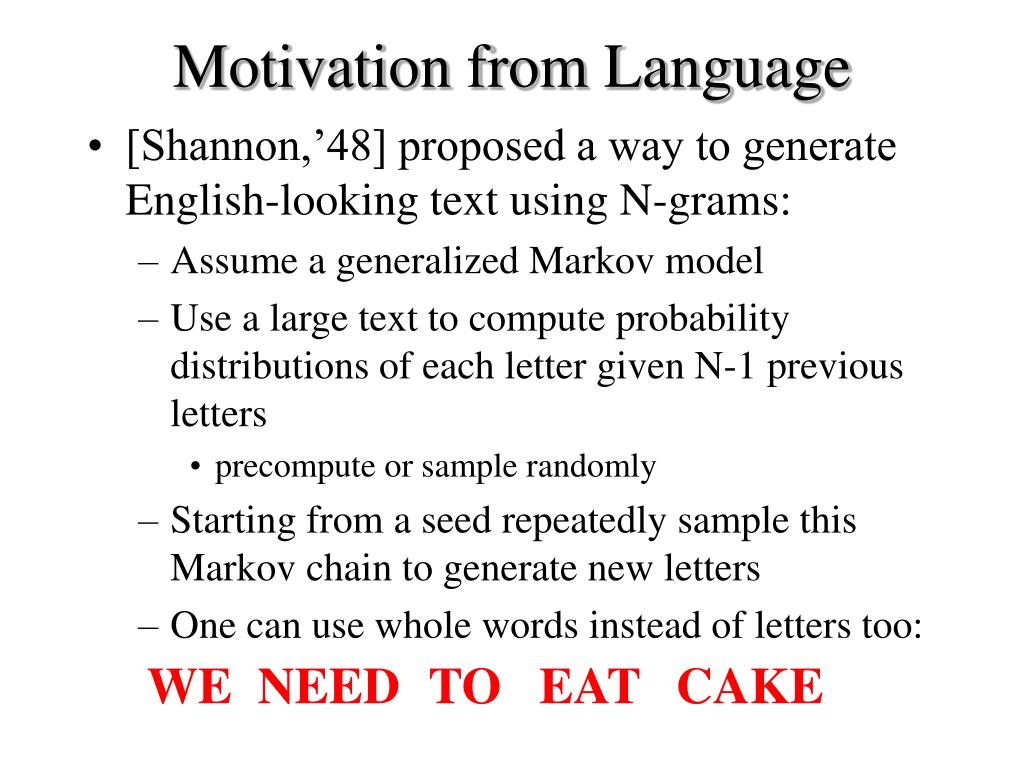 Motivation from Language

• [Shannon,’48] proposed a way to generate English-looking text using N-grams:
– Assume a generalized Markov model
– Use a large text to compute probability distributions of each letter given N-1 previous letters
• precompute or sample randomly
– Starting from a seed repeatedly sample this Markov chain to generate new letters
– One can use whole words instead of letters too:

WE NEED TO EAT CAKE